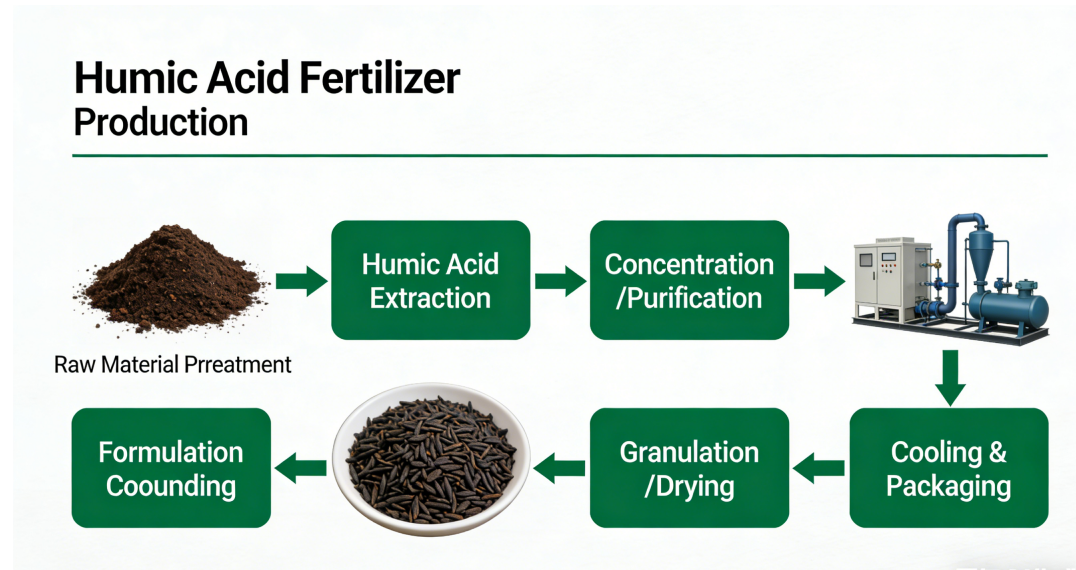 Humic Acid Fertilizer
Production

Raw Material Prreatment

Humic Acid Extraction

Concentration /Purification

Cooling & Packaging

Granulation /Drying

Formulation Coounding